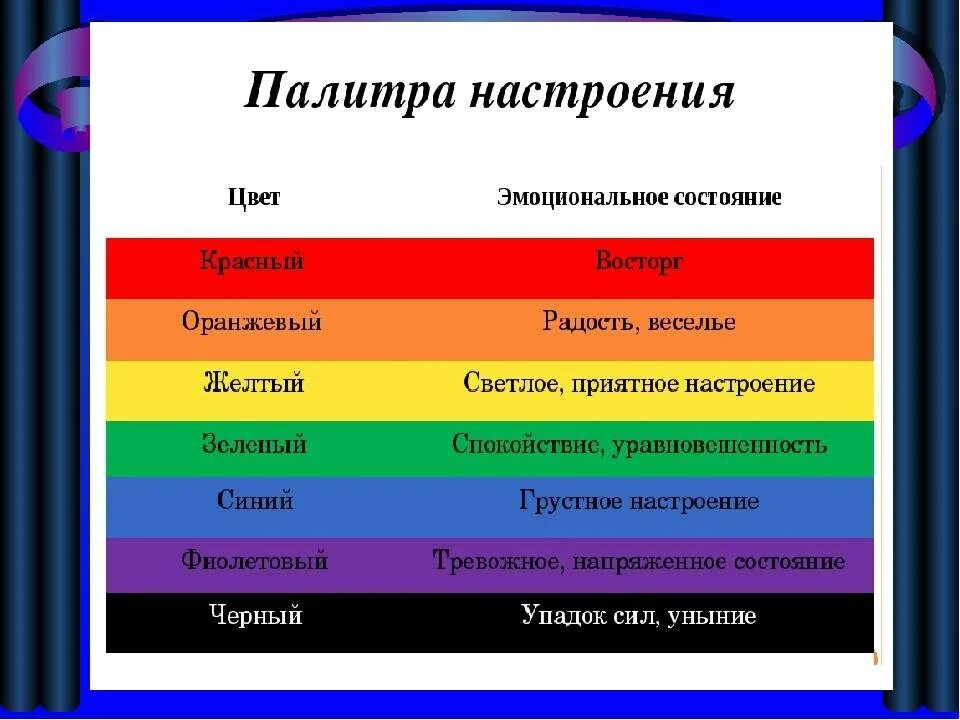 Палитра настроения

| Цвет | Эмоциональное состояние |
|---|---|
| Красный | Восторг |
| Оранжевый | Радость, веселье |
| Желтый | Светлое, приятное настроение |
| Зеленый | Спокойствие, уравновешенность |
| Синий | Грустное настроение |
| Фиолетовый | Тревожное, напряженное состояние |
| Черный | Упадок сил, уныние |